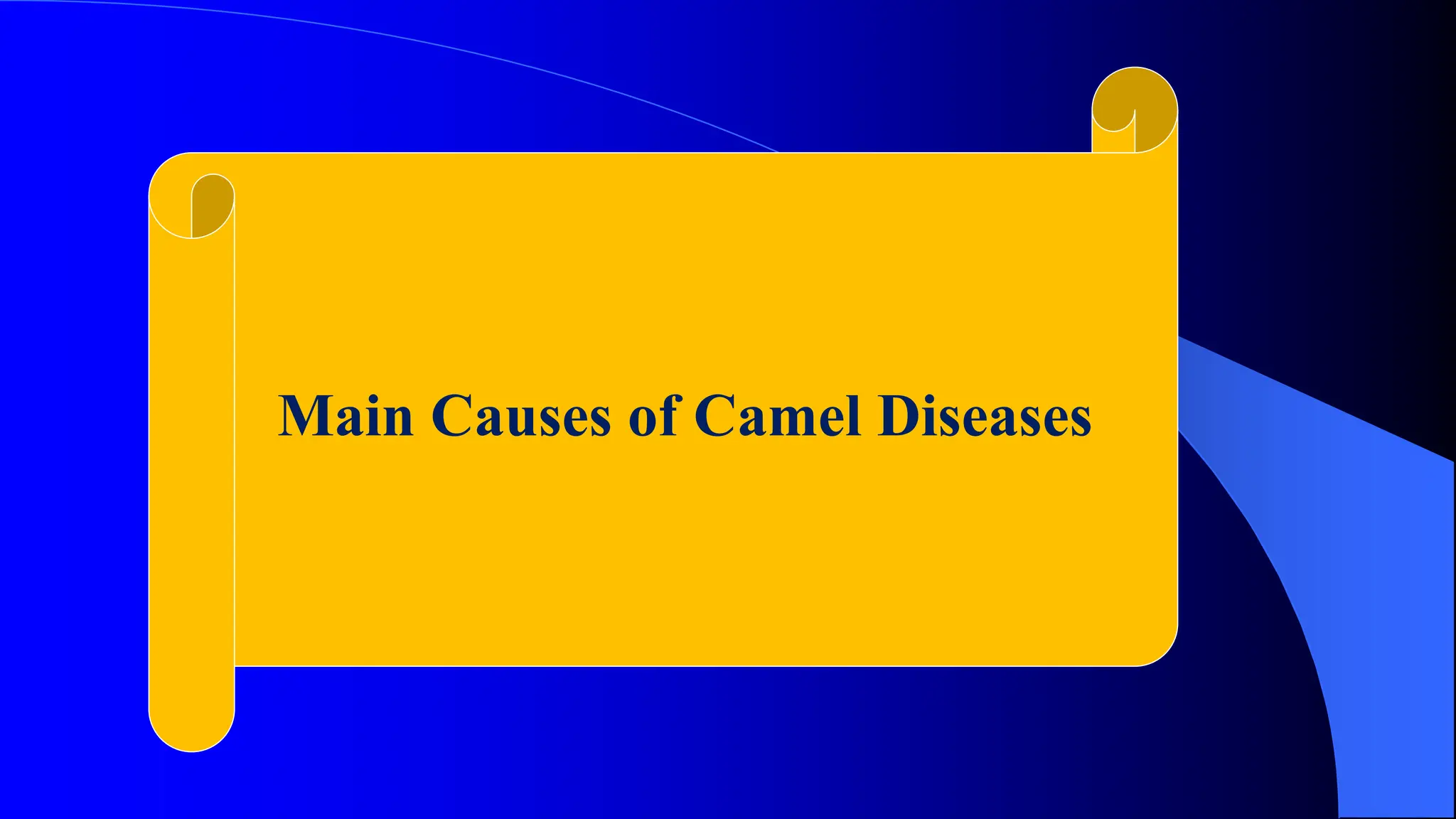 Main Causes of Camel Diseases